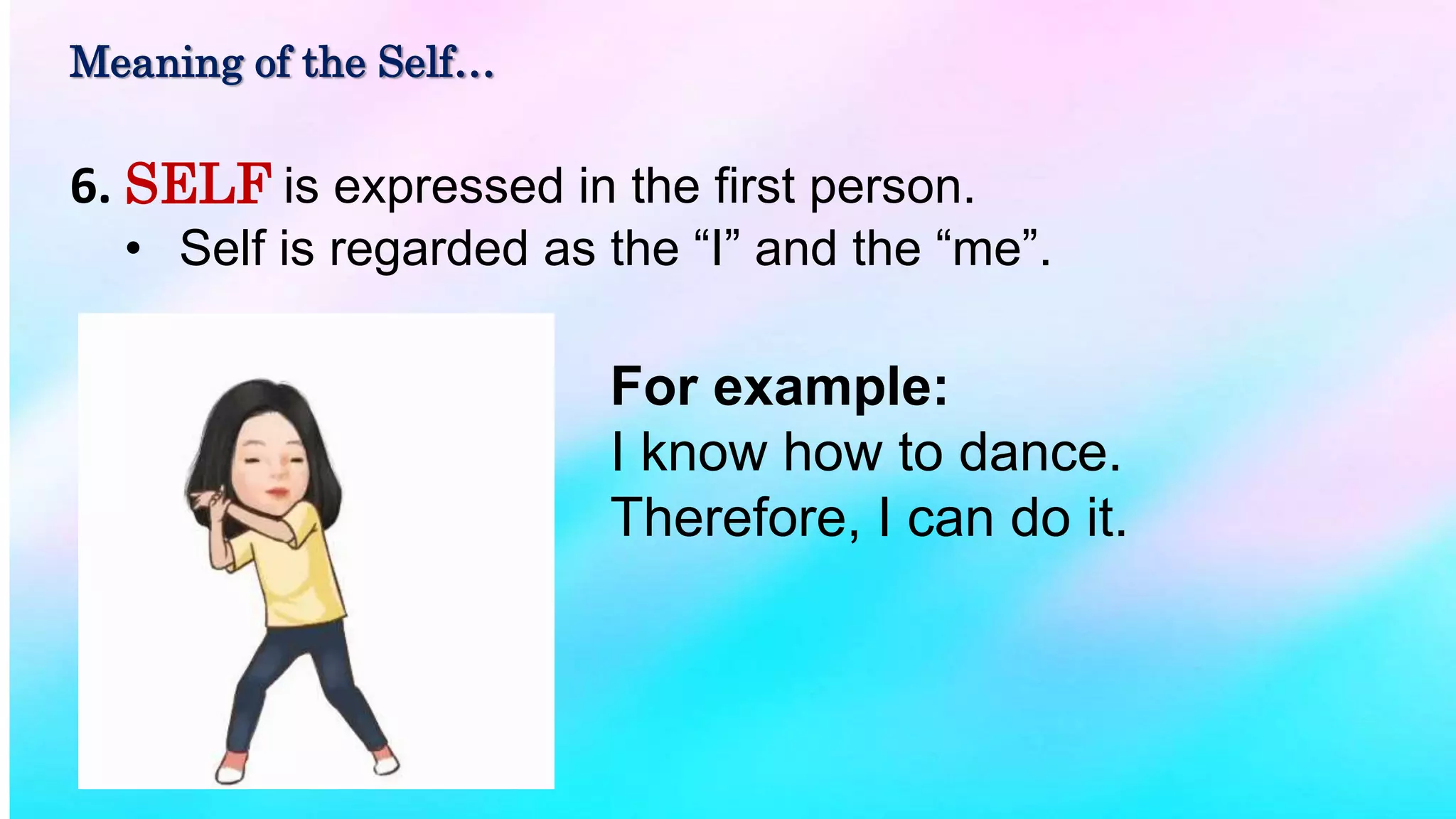 Meaning of the Self…

6. SELF is expressed in the first person.
• Self is regarded as the “I” and the “me”.

For example:
I know how to dance.
Therefore, I can do it.